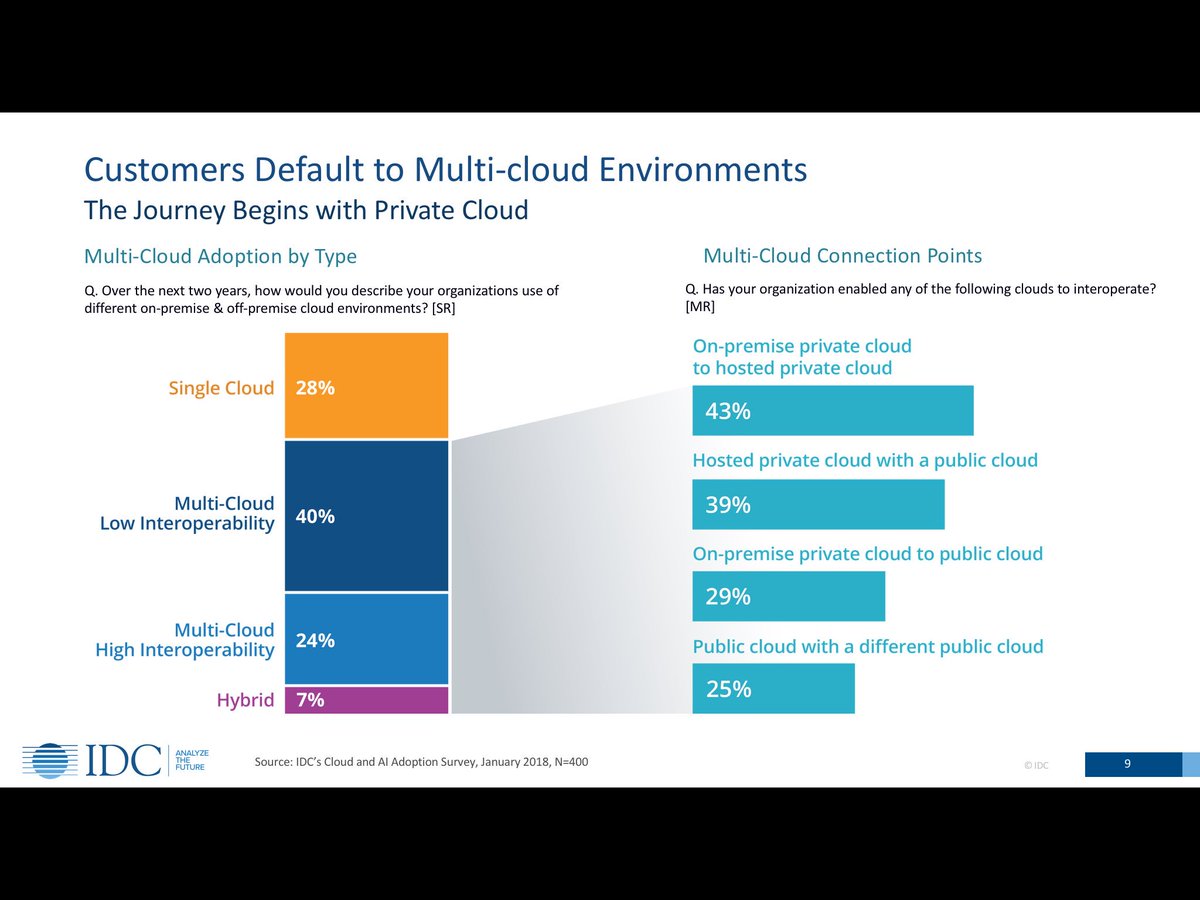 Customers Default to Multi-cloud Environments
The Journey Begins with Private Cloud

Multi-Cloud Adoption by Type

Q. Over the next two years, how would you describe your organizations use of different on-premise & off-premise cloud environments? [SR]

Single Cloud 28%

Multi-Cloud Low Interoperability 40%

Multi-Cloud High Interoperability 24%

Hybrid 7%

Multi-Cloud Connection Points

Q. Has your organization enabled any of the following clouds to interoperate? [MR]

On-premise private cloud to hosted private cloud
43%

Hosted private cloud with a public cloud
39%

On-premise private cloud to public cloud
29%

Public cloud with a different public cloud
25%

IDC ANALYZE THE FUTURE

Source: IDC's Cloud and AI Adoption Survey, January 2018, N=400

© IDC

9